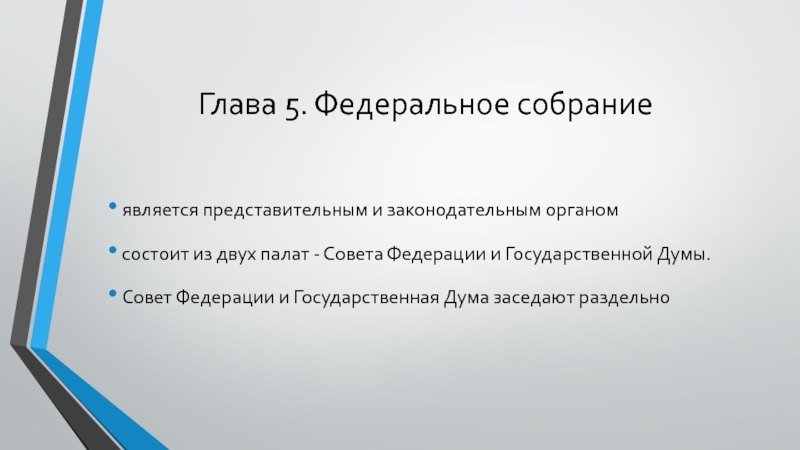 Глава 5. Федеральное собрание

• является представительным и законодательным органом

• состоит из двух палат - Совета Федерации и Государственной Думы.

• Совет Федерации и Государственная Дума заседают раздельно